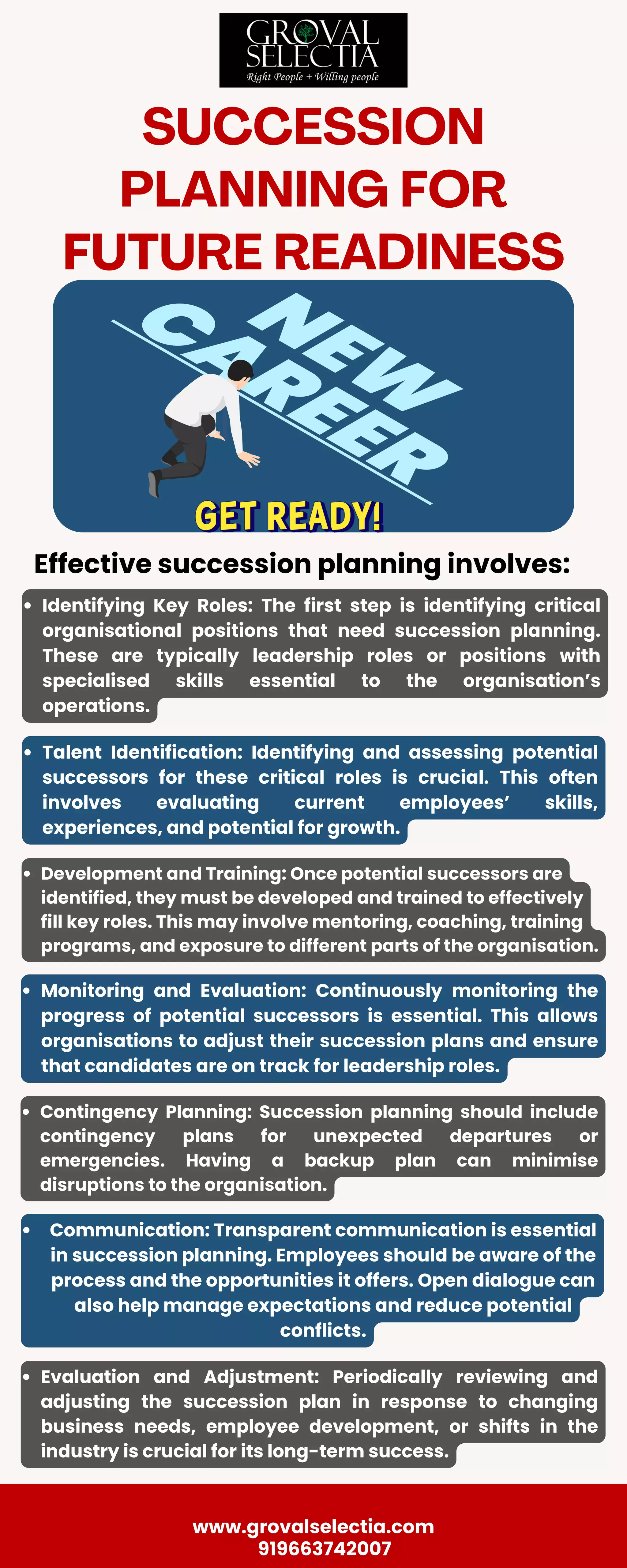 GROVAL SELECTIA
Right People + Willing people

SUCCESSION PLANNING FOR FUTURE READINESS

NEW CAREER

GET READY!

Effective succession planning involves:

• Identifying Key Roles: The first step is identifying critical organisational positions that need succession planning. These are typically leadership roles or positions with specialised skills essential to the organisation's operations.

• Talent Identification: Identifying and assessing potential successors for these critical roles is crucial. This often involves evaluating current employees' skills, experiences, and potential for growth.

• Development and Training: Once potential successors are identified, they must be developed and trained to effectively fill key roles. This may involve mentoring, coaching, training programs, and exposure to different parts of the organisation.

• Monitoring and Evaluation: Continuously monitoring the progress of potential successors is essential. This allows organisations to adjust their succession plans and ensure that candidates are on track for leadership roles.

• Contingency Planning: Succession planning should include contingency plans for unexpected departures or emergencies. Having a backup plan can minimise disruptions to the organisation.

• Communication: Transparent communication is essential in succession planning. Employees should be aware of the process and the opportunities it offers. Open dialogue can also help manage expectations and reduce potential conflicts.

• Evaluation and Adjustment: Periodically reviewing and adjusting the succession plan in response to changing business needs, employee development, or shifts in the industry is crucial for its long-term success.

www.grovalselectia.com
919663742007